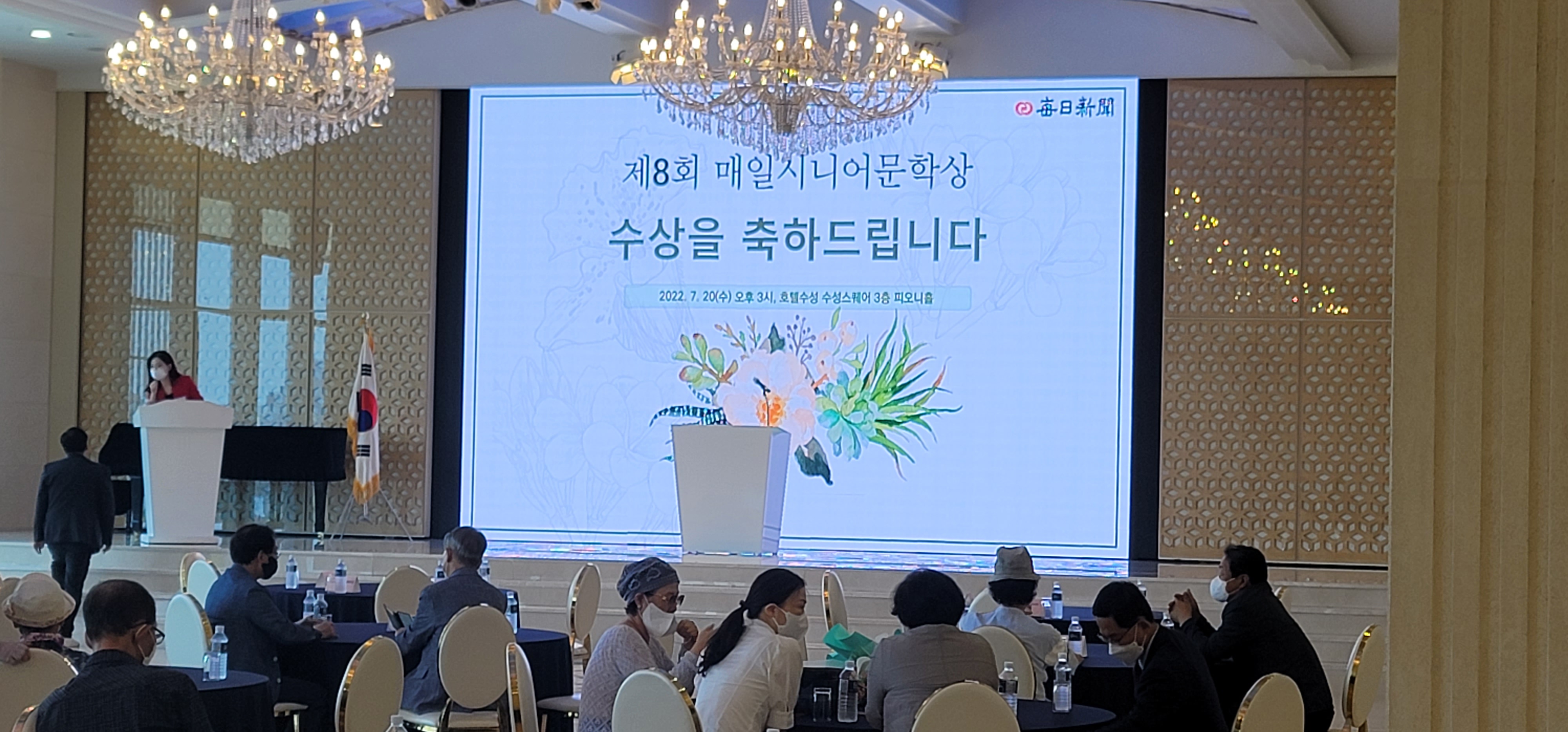 每日新聞

제8회 매일시니어문학상

수상을 축하드립니다

2022. 7. 20(수) 오후 3시, 호텔수성 수성스퀘어 3층 피오니홀